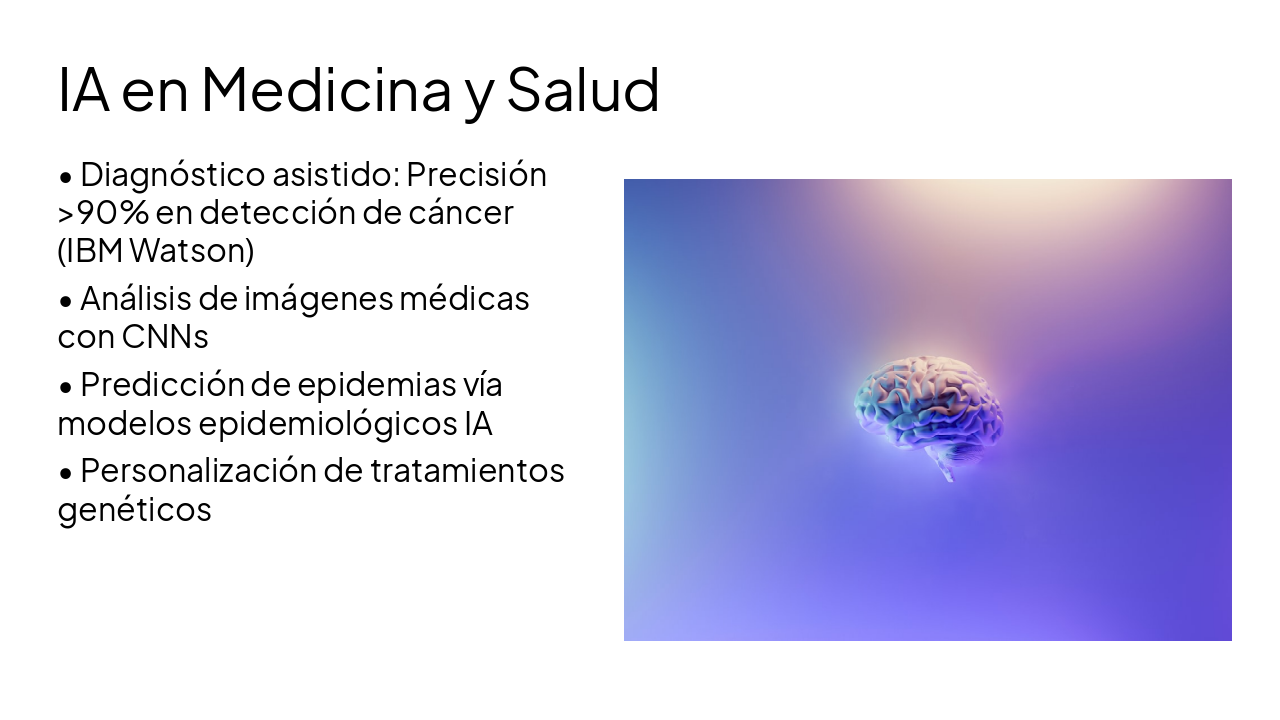 IA en Medicina y Salud

• Diagnóstico asistido: Precisión >90% en detección de cáncer (IBM Watson)

• Análisis de imágenes médicas con CNNs

• Predicción de epidemias vía modelos epidemiológicos IA

• Personalización de tratamientos genéticos